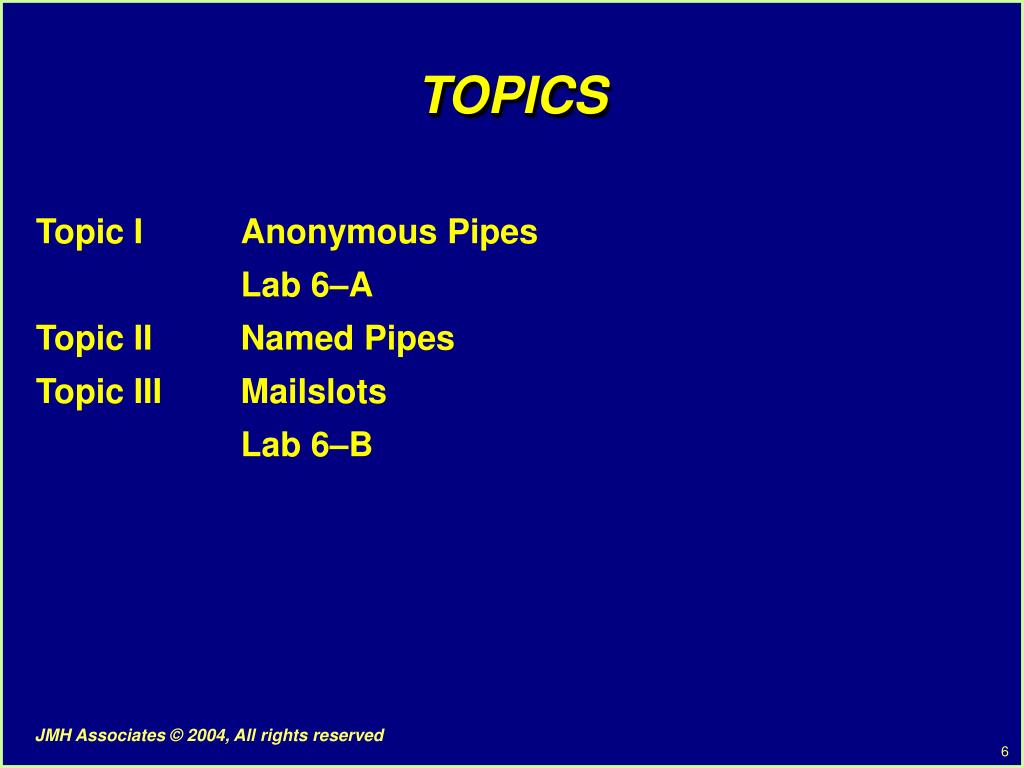 TOPICS

Topic I Anonymous Pipes
Lab 6–A
Topic II Named Pipes
Topic III Mailslots
Lab 6–B

JMH Associates © 2004, All rights reserved

6